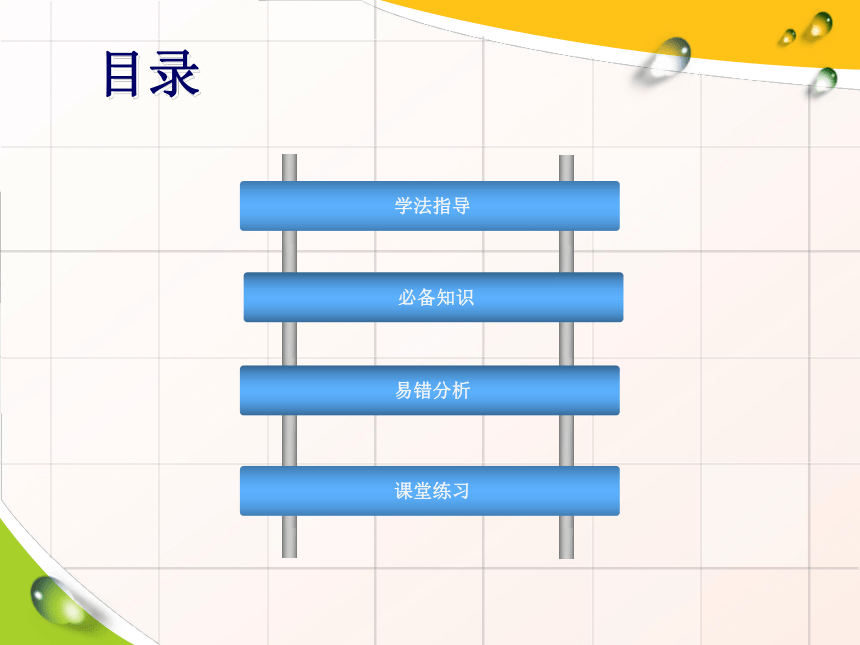 目录

学法指导

必备知识

易错分析

课堂练习